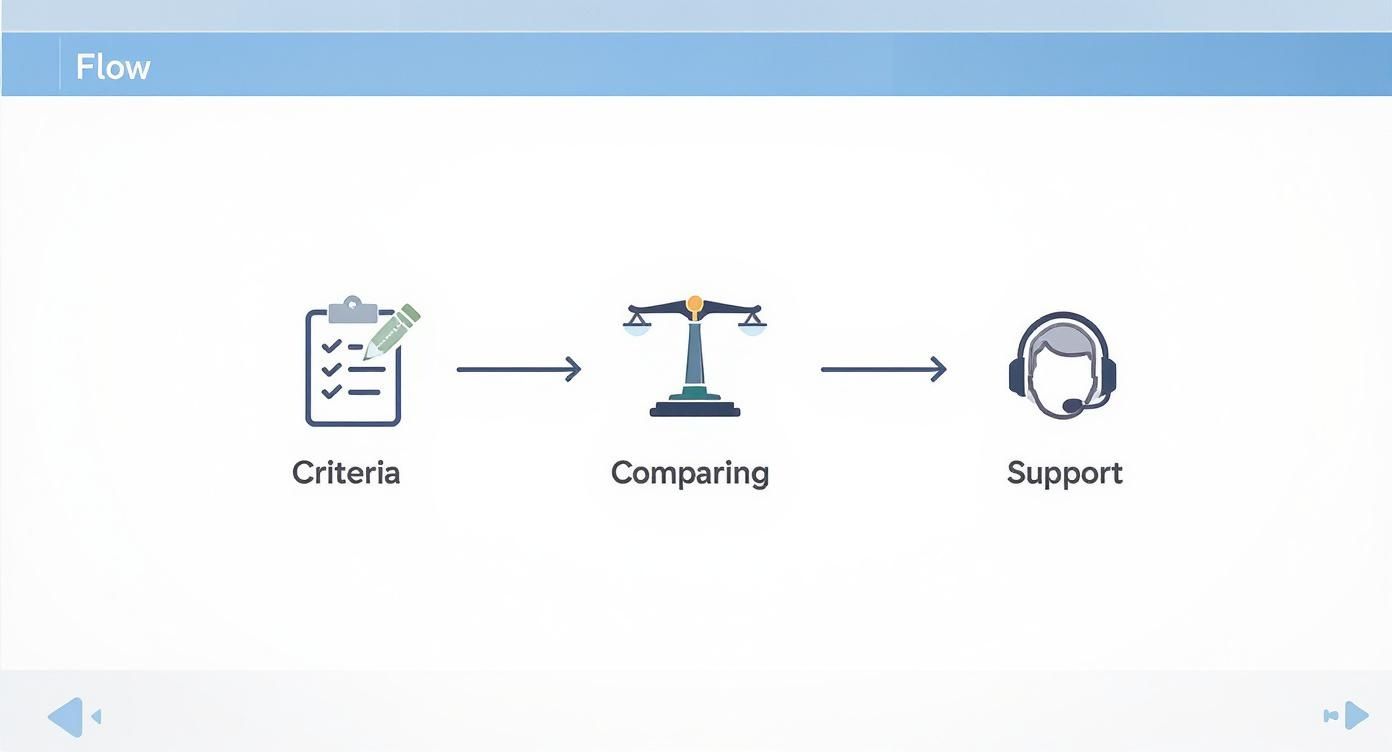 Flow

Criteria

Comparing

Support